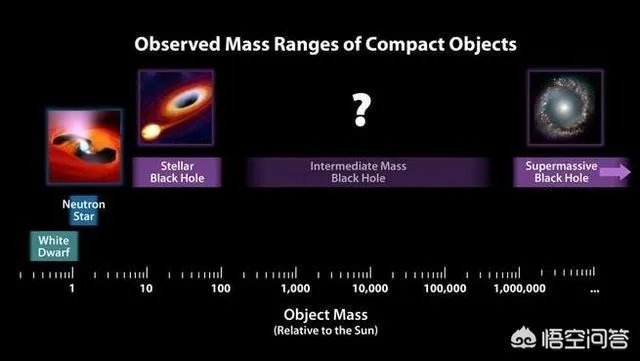 Observed Mass Ranges of Compact Objects

?

Stellar Black Hole

Intermediate Mass Black Hole

Supermassive Black Hole

Neutron Star

White Dwarf

1 10 100 1,000 10,000 100,000 1,000,000 ...

Object Mass
(Relative to the Sun)

悟空问答